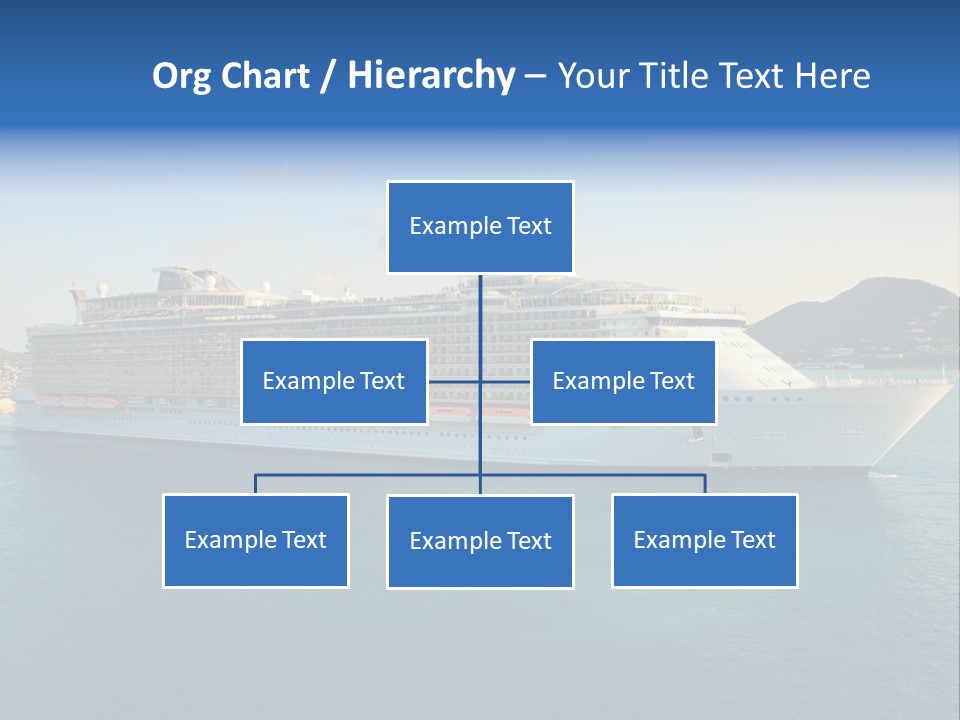 Org Chart / Hierarchy – Your Title Text Here

Example Text

Example Text

Example Text

Example Text

Example Text

Example Text